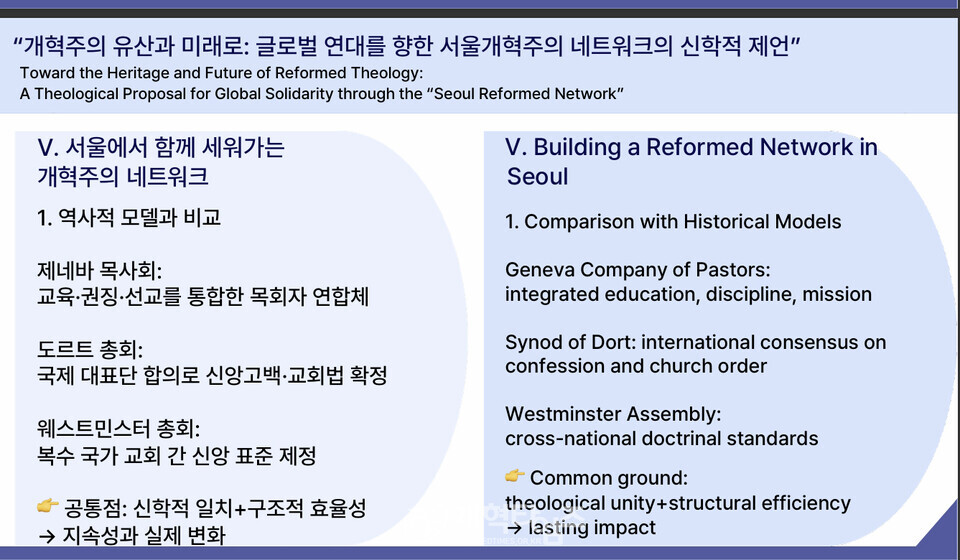 “개혁주의 유산과 미래로: 글로벌 연대를 향한 서울개혁주의 네트워크의 신학적 제언”
Toward the Heritage and Future of Reformed Theology:
A Theological Proposal for Global Solidarity through the “Seoul Reformed Network”

V. 서울에서 함께 세워가는 개혁주의 네트워크

1. 역사적 모델과 비교

제네바 목사회:
교육·권징·선교를 통합한 목회자 연합체

도르트 총회:
국제 대표단 합의로 신앙고백·교회법 확정

웨스트민스터 총회:
복수 국가 교회 간 신앙 표준 제정

👉 공통점: 신학적 일치+구조적 효율성
→ 지속성과 실제 변화

V. Building a Reformed Network in Seoul

1. Comparison with Historical Models

Geneva Company of Pastors:
integrated education, discipline, mission

Synod of Dort: international consensus on confession and church order

Westminster Assembly:
cross-national doctrinal standards

👉 Common ground:
theological unity+structural efficiency
→ lasting impact